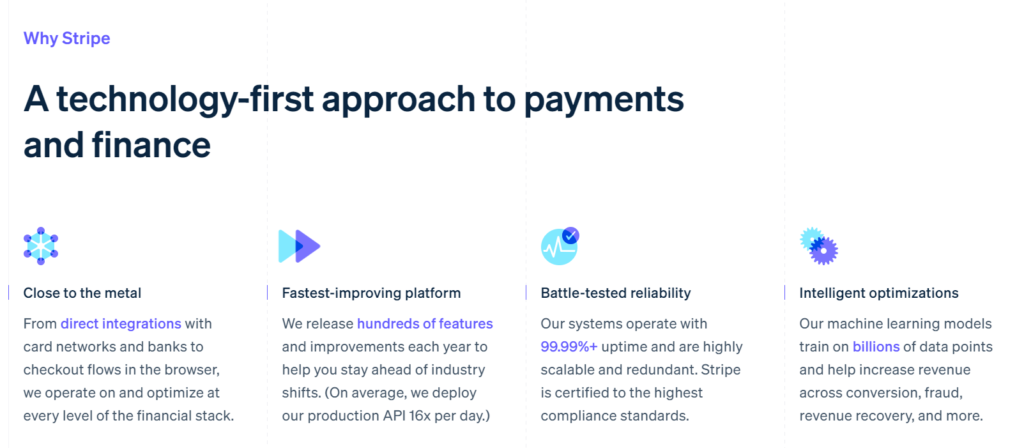 Why Stripe

A technology-first approach to payments and finance

Close to the metal

From direct integrations with card networks and banks to checkout flows in the browser, we operate on and optimize at every level of the financial stack.

Fastest-improving platform

We release hundreds of features and improvements each year to help you stay ahead of industry shifts. (On average, we deploy our production API 16x per day.)

Battle-tested reliability

Our systems operate with 99.99%+ uptime and are highly scalable and redundant. Stripe is certified to the highest compliance standards.

Intelligent optimizations

Our machine learning models train on billions of data points and help increase revenue across conversion, fraud, revenue recovery, and more.